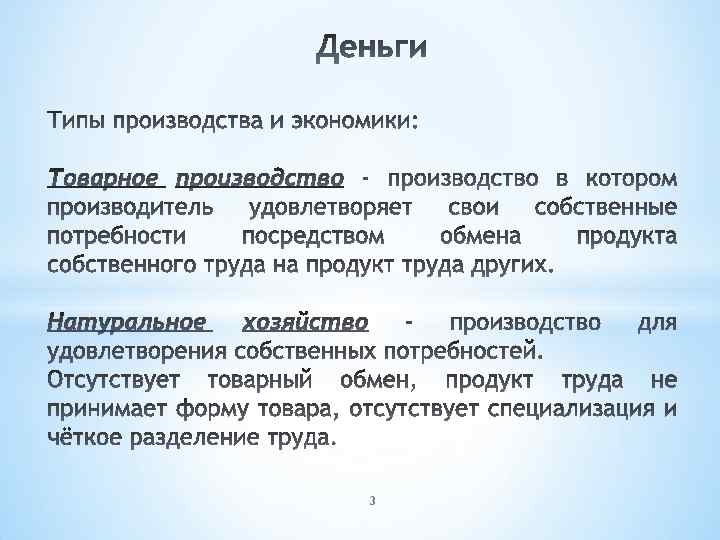 Деньги

Типы производства и экономики:

Товарное производство - производство в котором производитель удовлетворяет свои собственные потребности посредством обмена продукта собственного труда на продукт труда других.

Натуральное хозяйство - производство для удовлетворения собственных потребностей.
Отсутствует товарный обмен, продукт труда не принимает форму товара, отсутствует специализация и чёткое разделение труда.

3